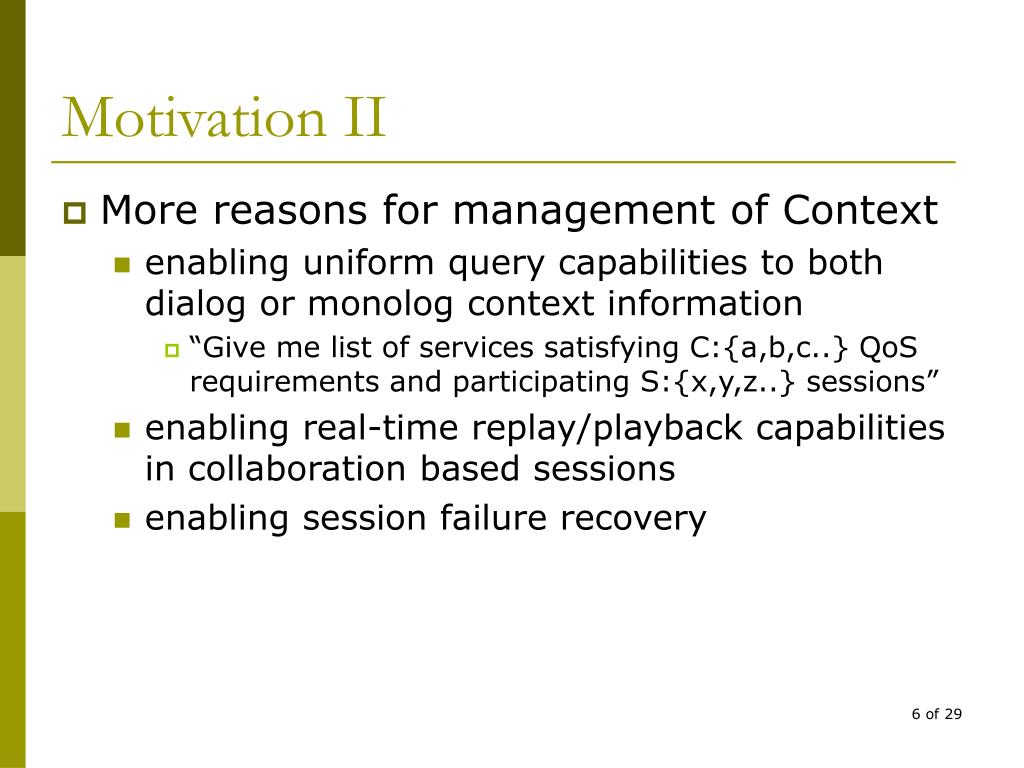 Motivation II

More reasons for management of Context

enabling uniform query capabilities to both dialog or monolog context information

“Give me list of services satisfying C:{a,b,c..} QoS requirements and participating S:{x,y,z..} sessions”

enabling real-time replay/playback capabilities in collaboration based sessions

enabling session failure recovery

6 of 29